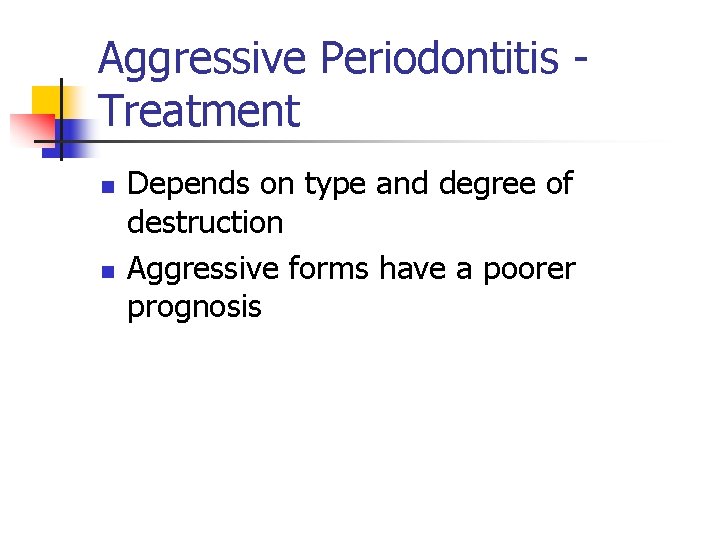 Aggressive Periodontitis - Treatment

- Depends on type and degree of destruction
- Aggressive forms have a poorer prognosis